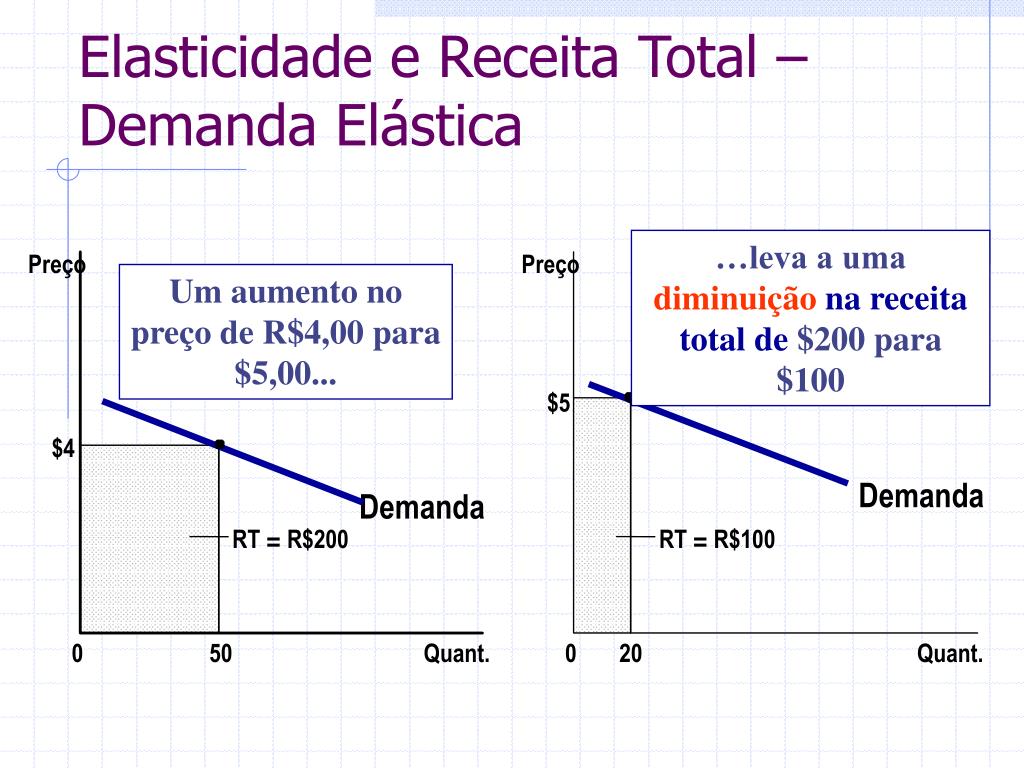 Elasticidade e Receita Total – Demanda Elástica

Preço

Um aumento no preço de R$4,00 para $5,00...

$4

Demanda

RT = R$200

0

50

Quant.

Preço

…leva a uma diminuição na receita total de $200 para $100

$5

Demanda

RT = R$100

0

20

Quant.